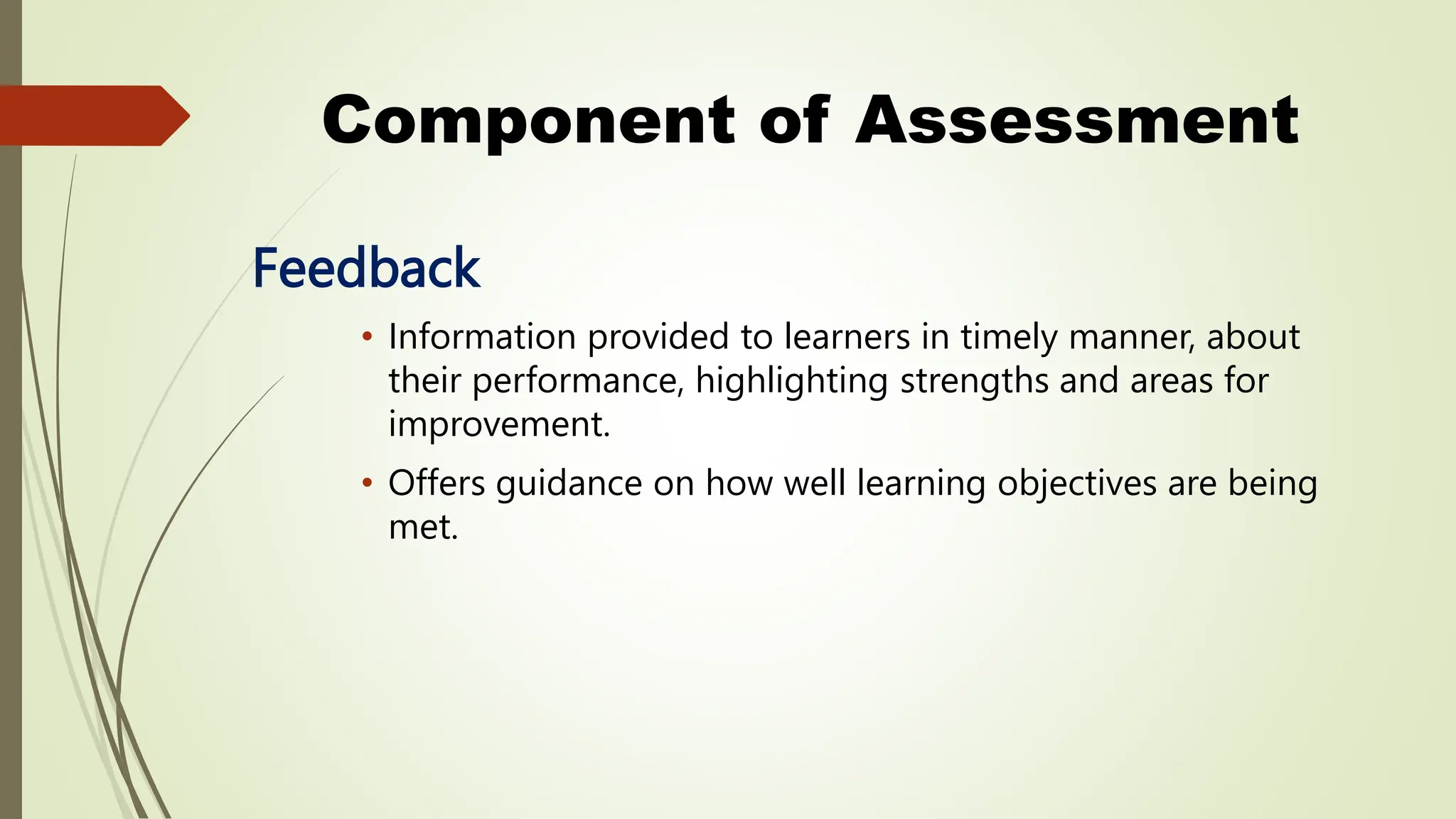 Component of Assessment

Feedback

• Information provided to learners in timely manner, about their performance, highlighting strengths and areas for improvement.

• Offers guidance on how well learning objectives are being met.